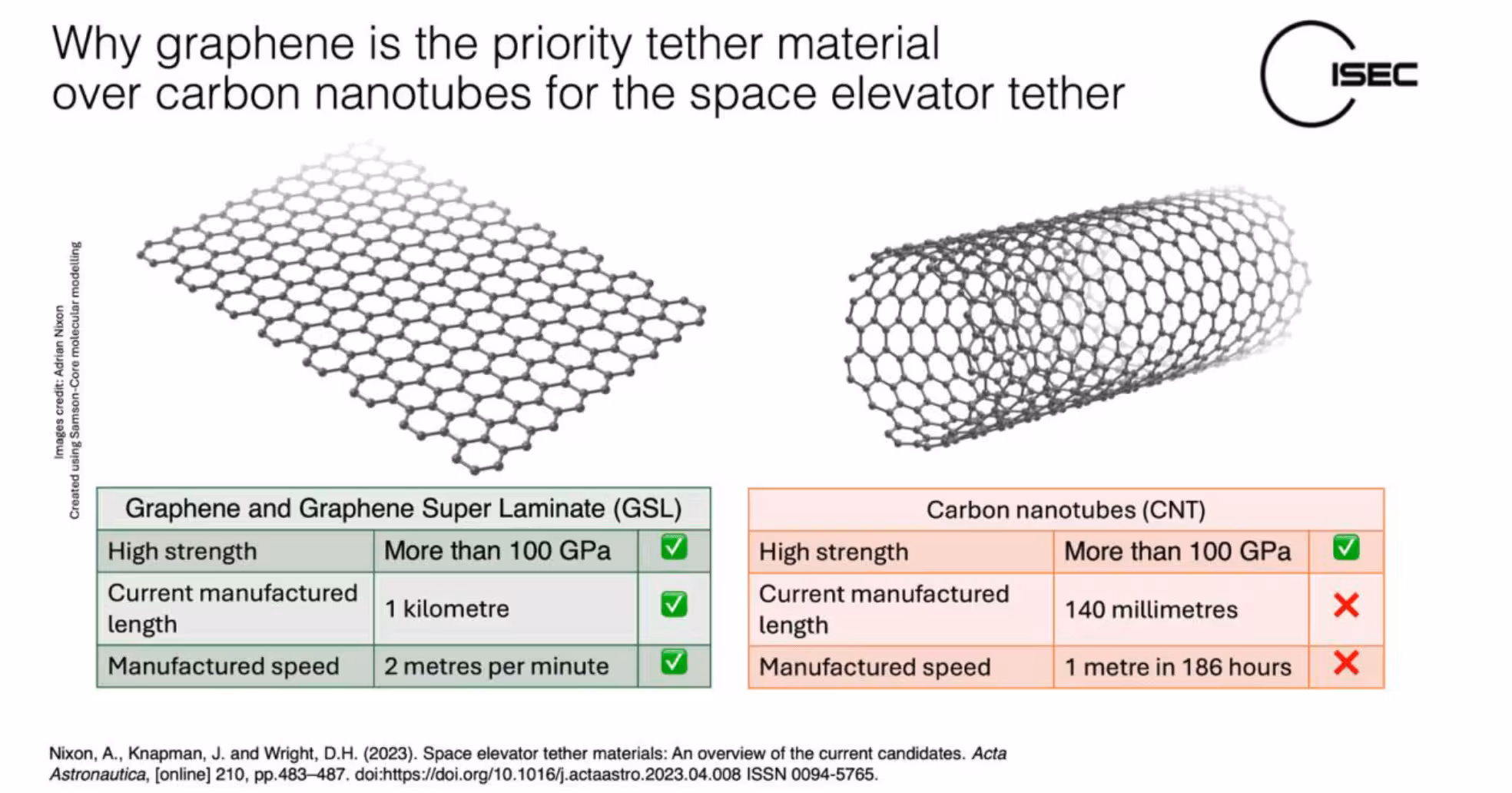 Why graphene is the priority tether material over carbon nanotubes for the space elevator tether

ISEC

Images credit: Adrian Nixon
Created using Samson-Core molecular modelling

| Graphene and Graphene Super Laminate (GSL) | | |
|---|---|---|
| High strength | More than 100 GPa | ✅ |
| Current manufactured length | 1 kilometre | ✅ |
| Manufactured speed | 2 metres per minute | ✅ |

| Carbon nanotubes (CNT) | | |
|---|---|---|
| High strength | More than 100 GPa | ✅ |
| Current manufactured length | 140 millimetres | ❌ |
| Manufactured speed | 1 metre in 186 hours | ❌ |

Nixon, A., Knapman, J. and Wright, D.H. (2023). Space elevator tether materials: An overview of the current candidates. Acta Astronautica, [online] 210, pp.483–487. doi:https://doi.org/10.1016/j.actaastro.2023.04.008 ISSN 0094-5765.